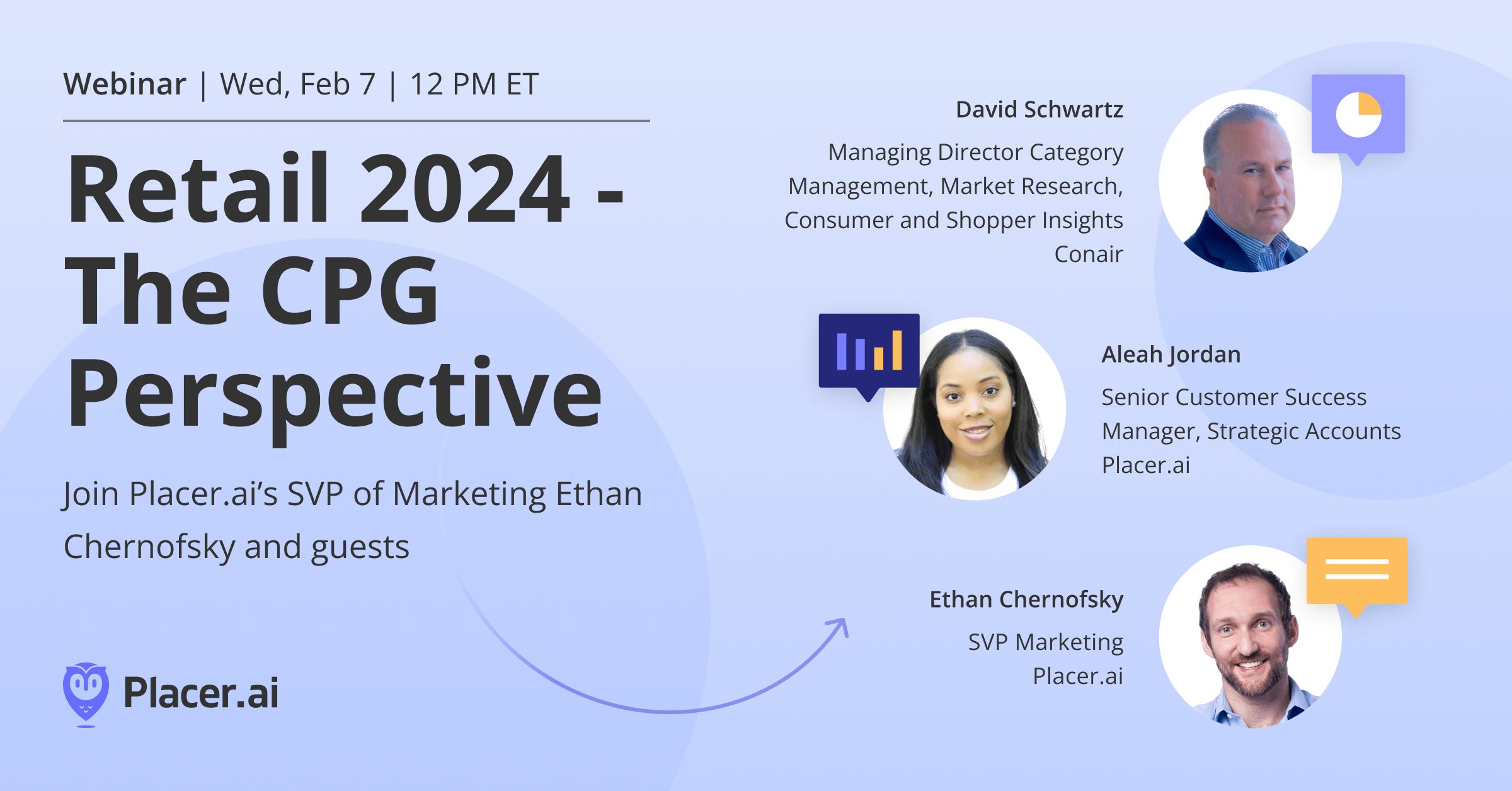 Webinar | Wed, Feb 7 | 12 PM ET

Retail 2024 - The CPG Perspective

Join Placer.ai's SVP of Marketing Ethan Chernofsky and guests

Placer.ai

David Schwartz

Managing Director Category Management, Market Research, Consumer and Shopper Insights
Conair

Aleah Jordan

Senior Customer Success Manager, Strategic Accounts
Placer.ai

Ethan Chernofsky

SVP Marketing
Placer.ai